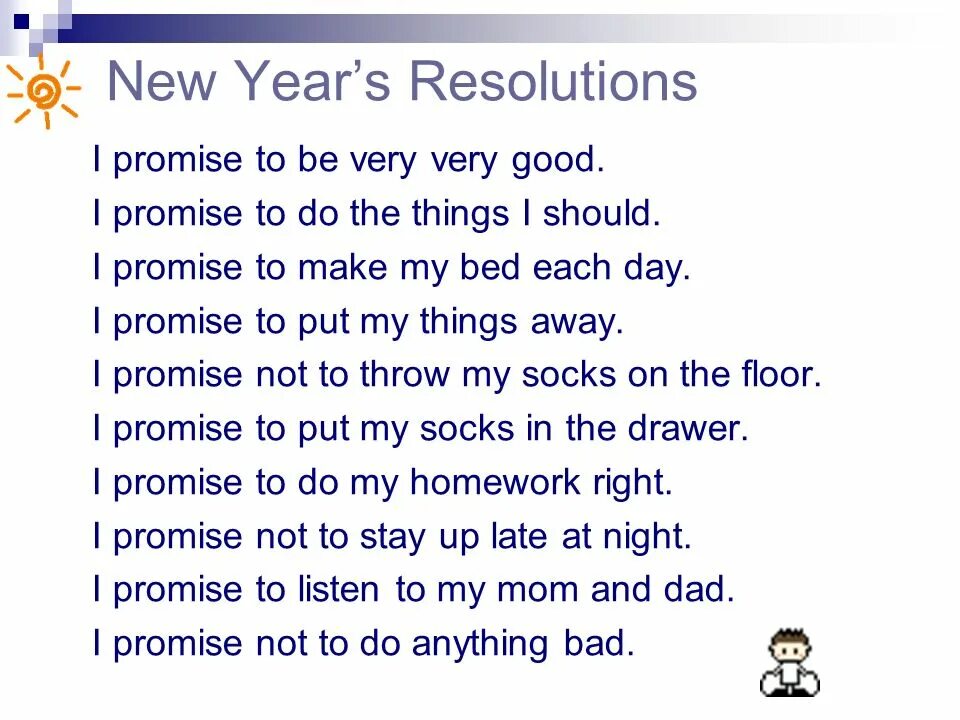 New Year's Resolutions

I promise to be very very good.
I promise to do the things I should.
I promise to make my bed each day.
I promise to put my things away.
I promise not to throw my socks on the floor.
I promise to put my socks in the drawer.
I promise to do my homework right.
I promise not to stay up late at night.
I promise to listen to my mom and dad.
I promise not to do anything bad.